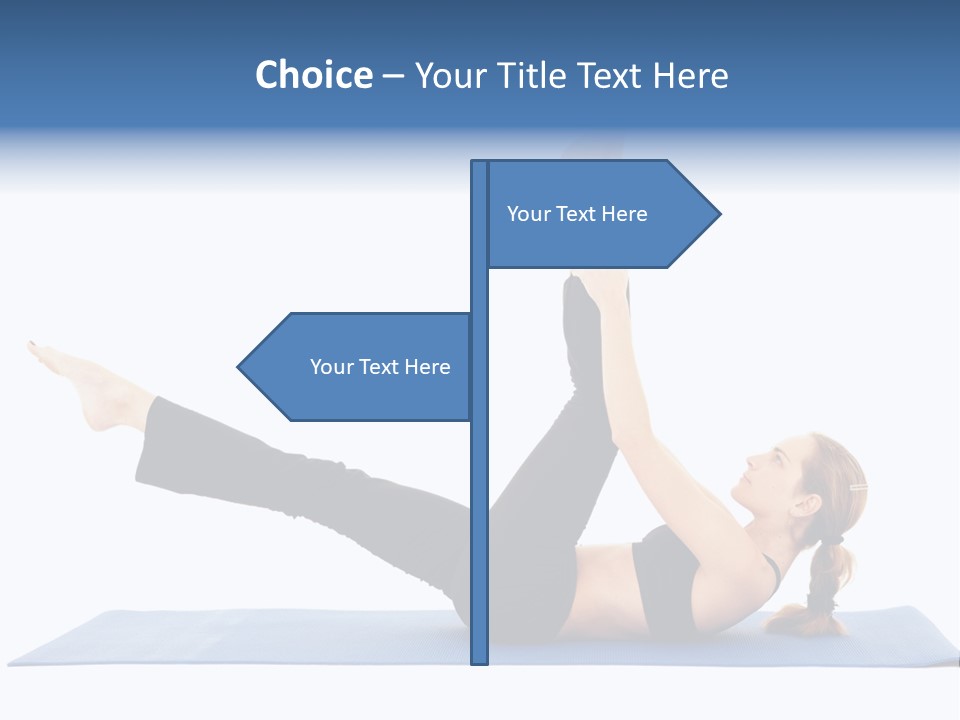 Choice – Your Title Text Here

Your Text Here

Your Text Here